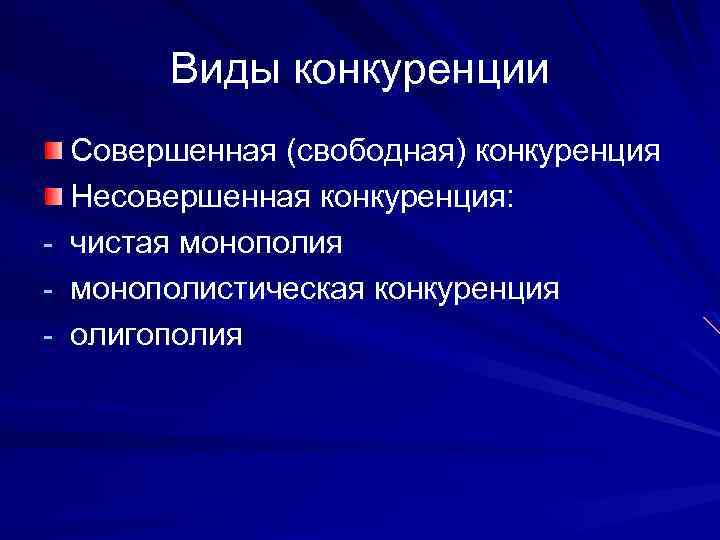 Виды конкуренции

Совершенная (свободная) конкуренция
Несовершенная конкуренция:
- чистая монополия
- монополистическая конкуренция
- олигополия